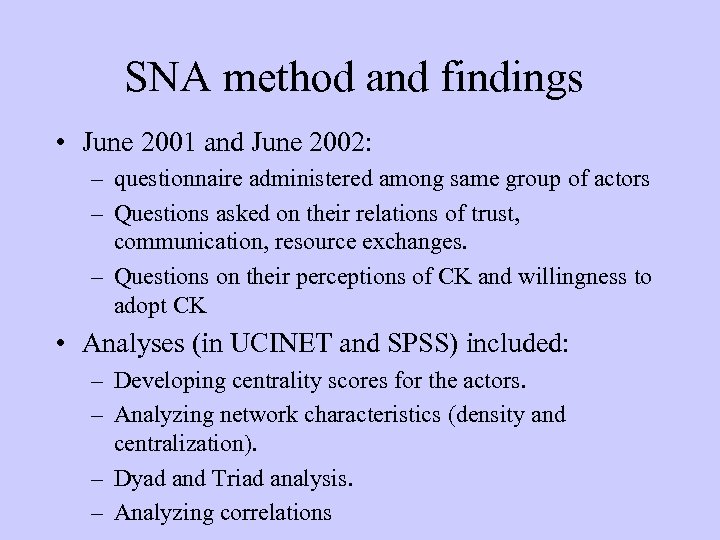 SNA method and findings

• June 2001 and June 2002:
– questionnaire administered among same group of actors
– Questions asked on their relations of trust, communication, resource exchanges.
– Questions on their perceptions of CK and willingness to adopt CK

• Analyses (in UCINET and SPSS) included:
– Developing centrality scores for the actors.
– Analyzing network characteristics (density and centralization).
– Dyad and Triad analysis.
– Analyzing correlations